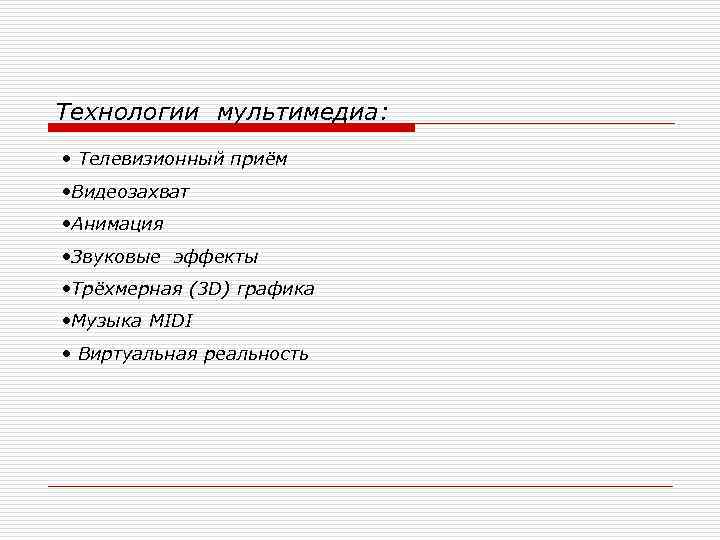 Технологии мультимедиа:

• Телевизионный приём

•Видеозахват

•Анимация

•Звуковые эффекты

•Трёхмерная (3D) графика

•Музыка MIDI

• Виртуальная реальность